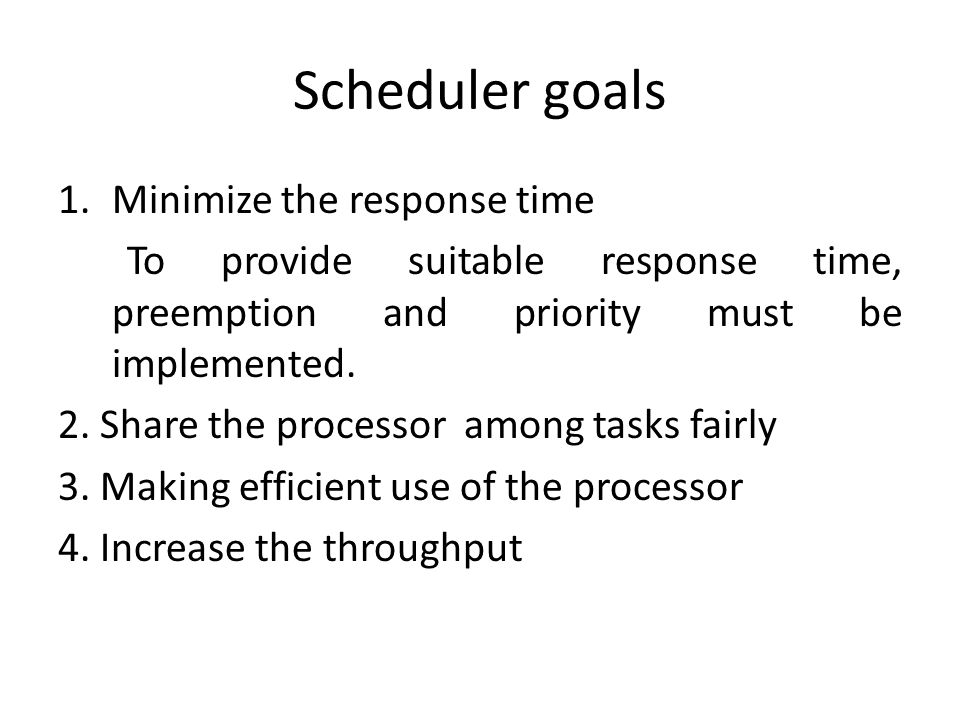 Scheduler goals

1. Minimize the response time

To provide suitable response time, preemption and priority must be implemented.

2. Share the processor among tasks fairly

3. Making efficient use of the processor

4. Increase the throughput